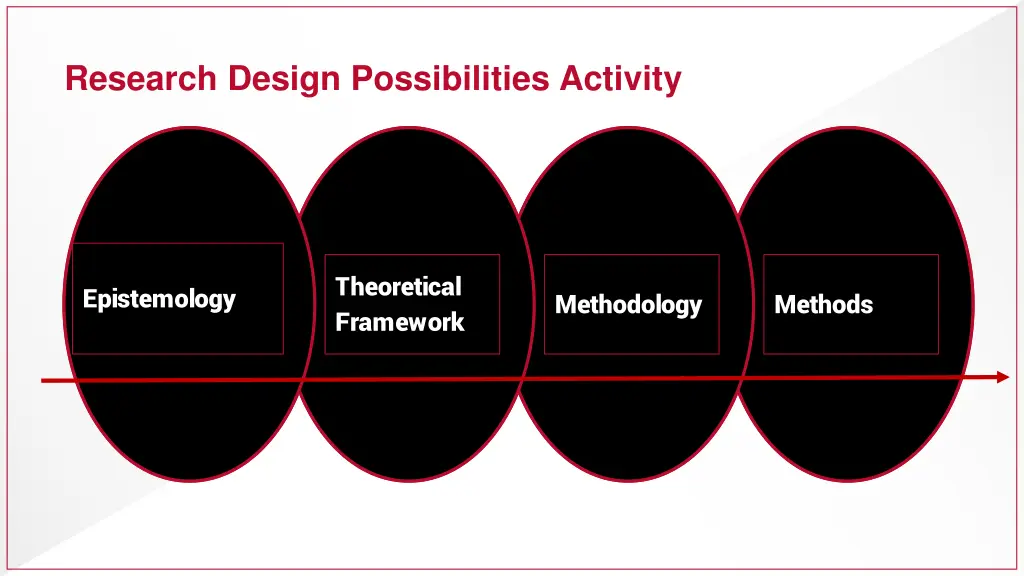 Research Design Possibilities Activity

Epistemology

Theoretical Framework

Methodology

Methods